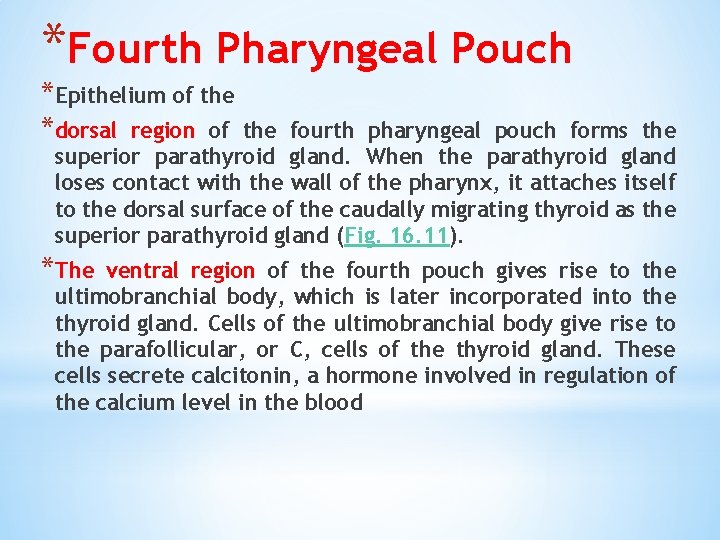 *Fourth Pharyngeal Pouch

*Epithelium of the

*dorsal region of the fourth pharyngeal pouch forms the superior parathyroid gland. When the parathyroid gland loses contact with the wall of the pharynx, it attaches itself to the dorsal surface of the caudally migrating thyroid as the superior parathyroid gland (Fig. 16.11).

*The ventral region of the fourth pouch gives rise to the ultimobranchial body, which is later incorporated into the thyroid gland. Cells of the ultimobranchial body give rise to the parafollicular, or C, cells of the thyroid gland. These cells secrete calcitonin, a hormone involved in regulation of the calcium level in the blood